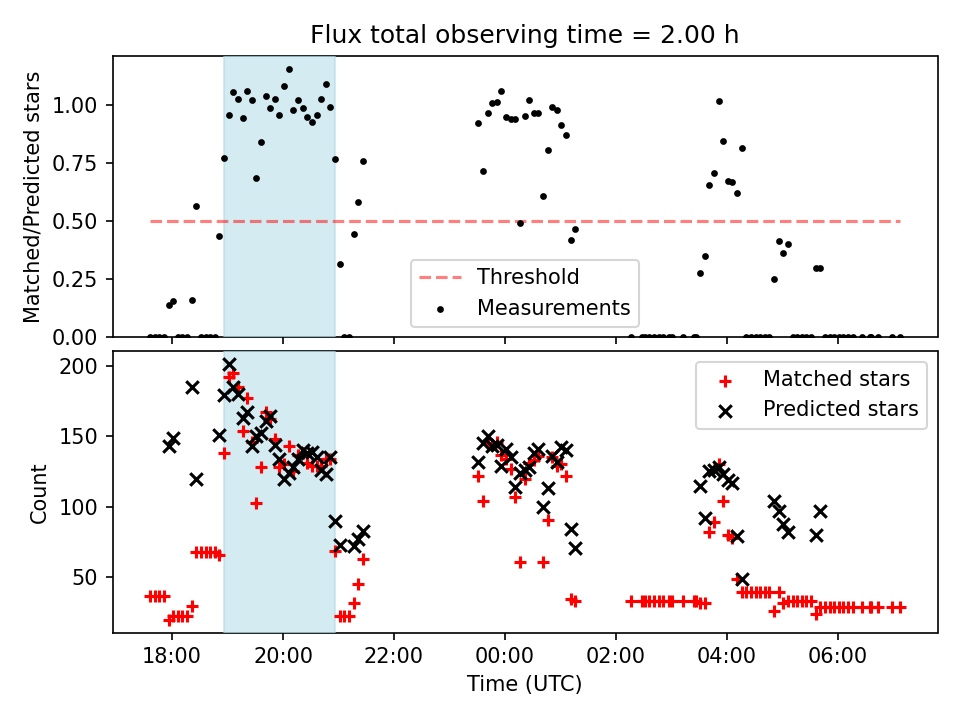 Flux total observing time = 2.00 h

Matched/Predicted stars

1.00
0.75
0.50
0.25
0.00

Threshold
Measurements

Count

200
150
100
50

Matched stars
Predicted stars

18:00
20:00
22:00
00:00
02:00
04:00
06:00

Time (UTC)